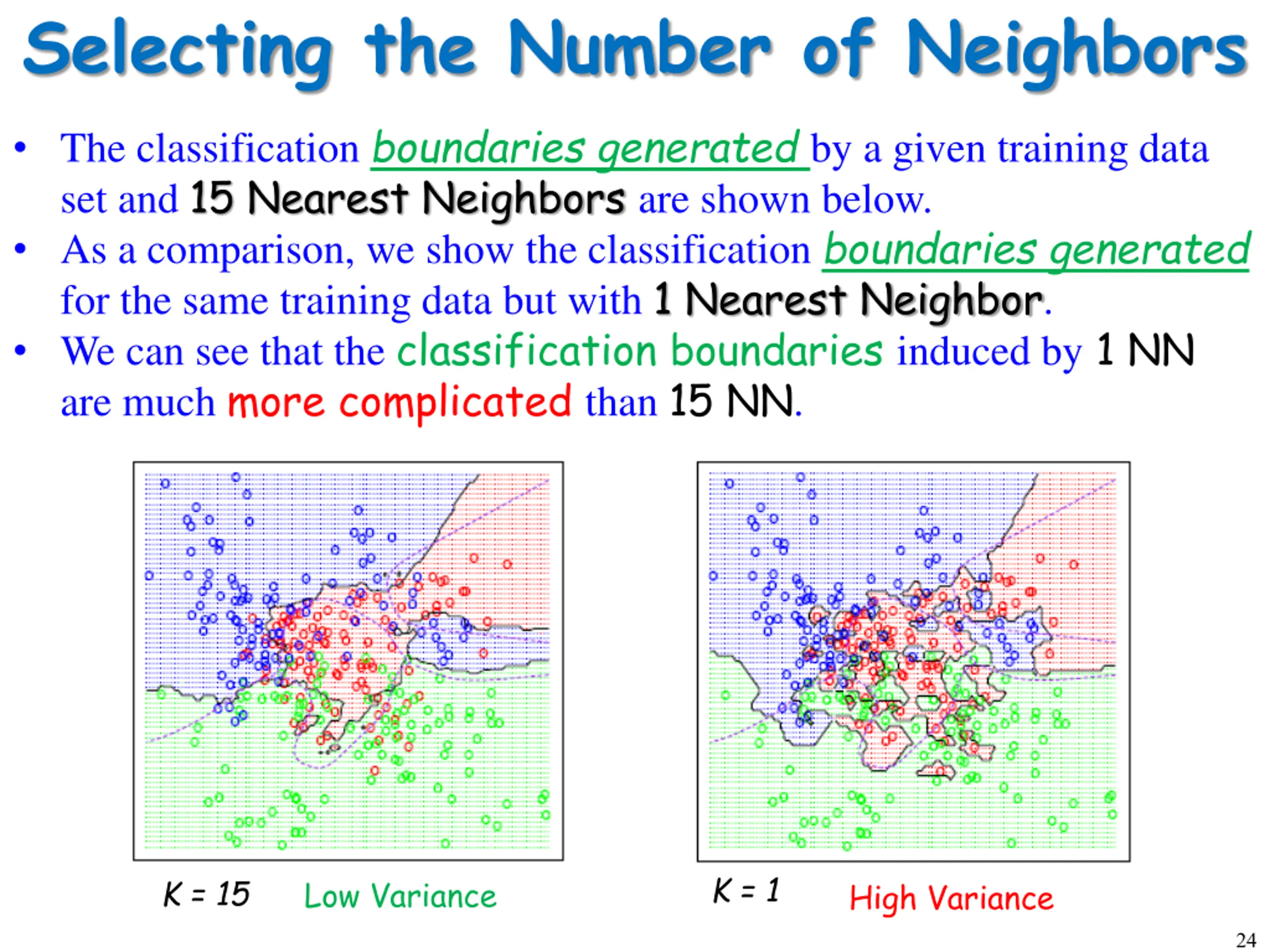 Selecting the Number of Neighbors

• The classification boundaries generated by a given training data set and 15 Nearest Neighbors are shown below.
• As a comparison, we show the classification boundaries generated for the same training data but with 1 Nearest Neighbor.
• We can see that the classification boundaries induced by 1 NN are much more complicated than 15 NN.

K = 15 Low Variance

K = 1 High Variance

24